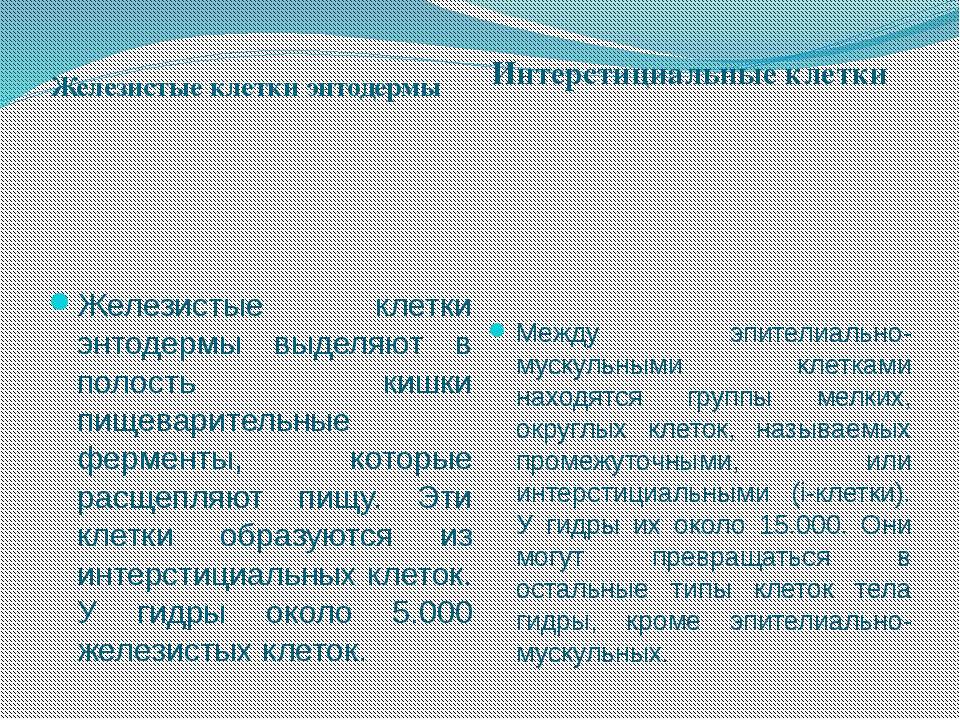 Железистые клетки энтодермы

Железистые клетки энтодермы выделяют в полость кишки пищеварительные ферменты, которые расщепляют пищу. Эти клетки образуются из интерстициальных клеток. У гидры около 5.000 железистых клеток.

Интерстициальные клетки

Между эпителиально-мускульными клетками находятся группы мелких, округлых клеток, называемых промежуточными, или интерстициальными (i-клетки). У гидры их около 15.000. Они могут превращаться в остальные типы клеток тела гидры, кроме эпителиально-мускульных.